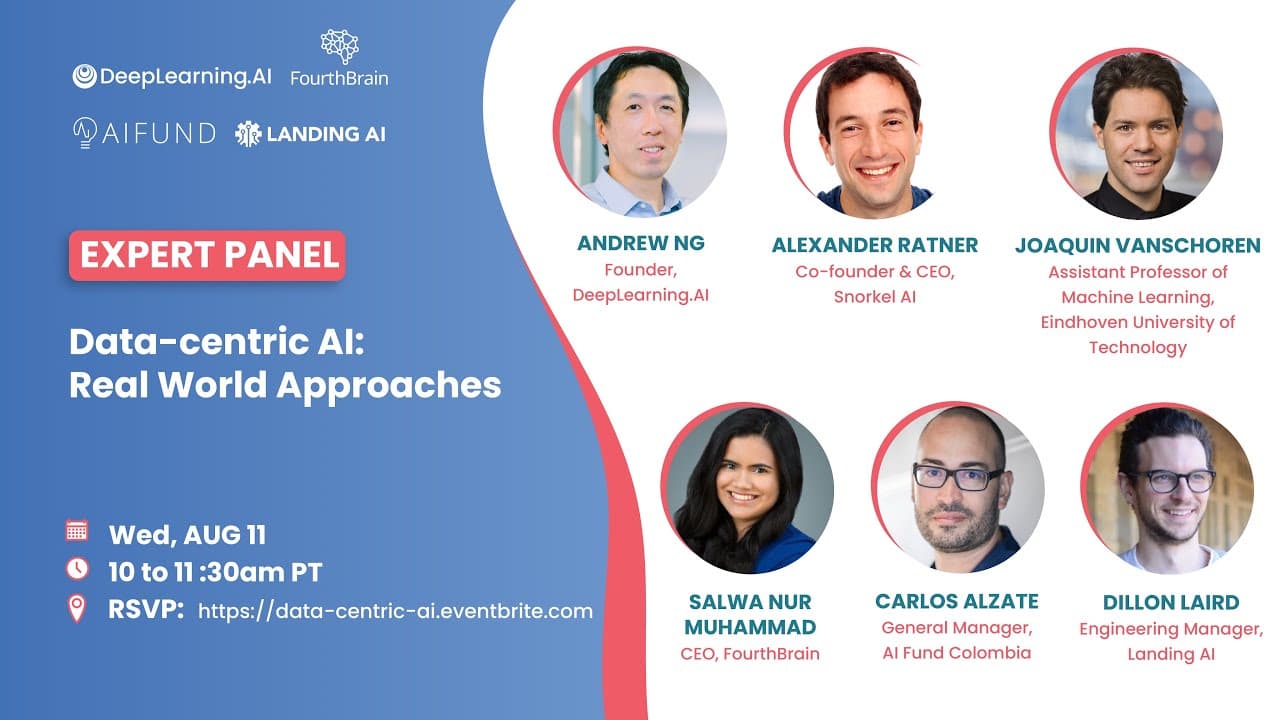 DeepLearning.AI FourthBrain

AIFUND LANDING AI

EXPERT PANEL

Data-centric AI: Real World Approaches

Wed, AUG 11

10 to 11 :30am PT

RSVP: https://data-centric-ai.eventbrite.com

ANDREW NG
Founder, DeepLearning.AI

ALEXANDER RATNER
Co-founder & CEO, Snorkel AI

JOAQUIN VANSCHOREN
Assistant Professor of Machine Learning, Eindhoven University of Technology

SALWA NUR MUHAMMAD
CEO, FourthBrain

CARLOS ALZATE
General Manager, AI Fund Colombia

DILLON LAIRD
Engineering Manager, Landing AI